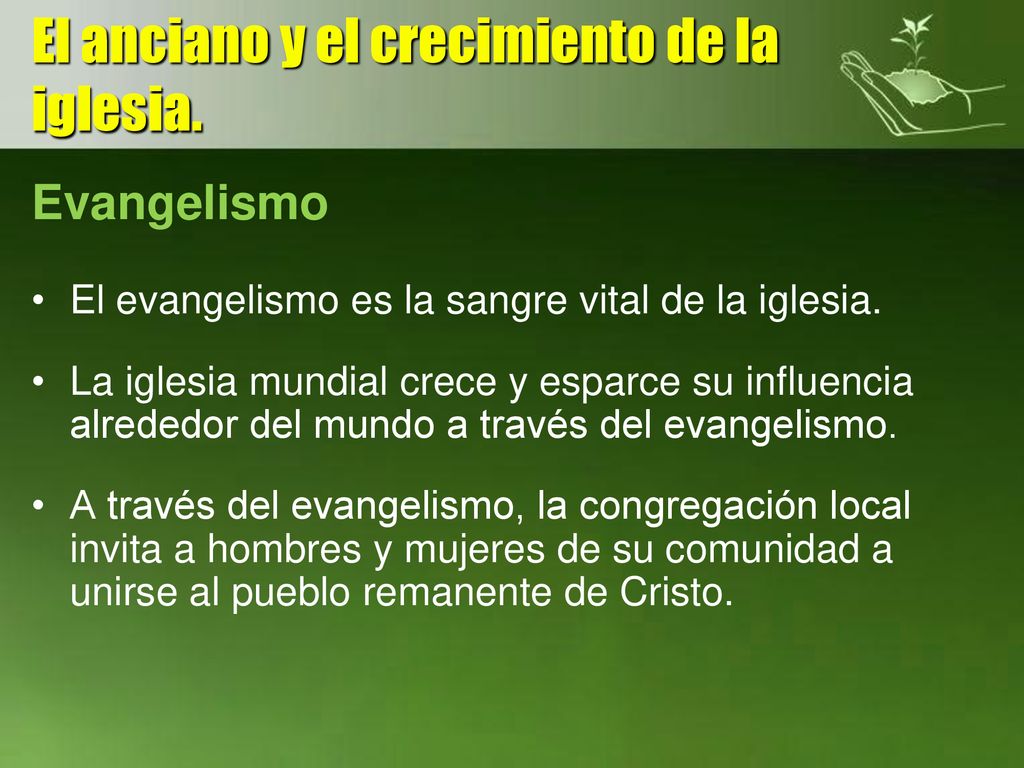 El anciano y el crecimiento de la iglesia.

Evangelismo

• El evangelismo es la sangre vital de la iglesia.

• La iglesia mundial crece y esparce su influencia alrededor del mundo a través del evangelismo.

• A través del evangelismo, la congregación local invita a hombres y mujeres de su comunidad a unirse al pueblo remanente de Cristo.